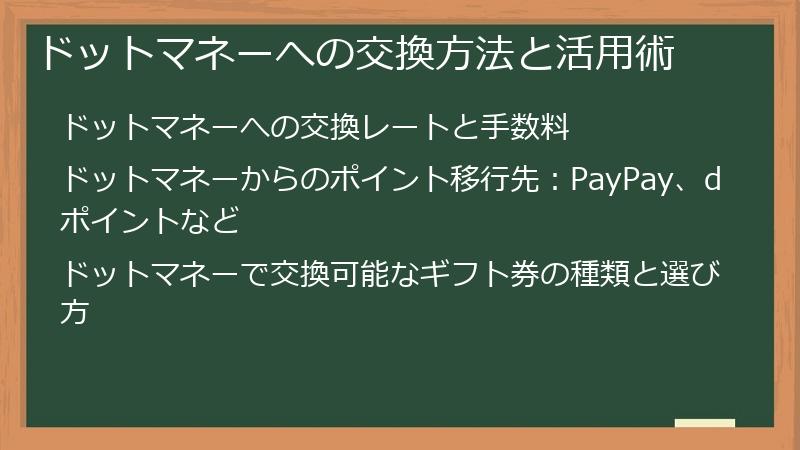 ドットマネーへの交換方法と活用術

ドットマネーへの交換レートと手数料

ドットマネーからのポイント移行先：PayPay、dポイントなど

ドットマネーで交換可能なギフト券の種類と選び方